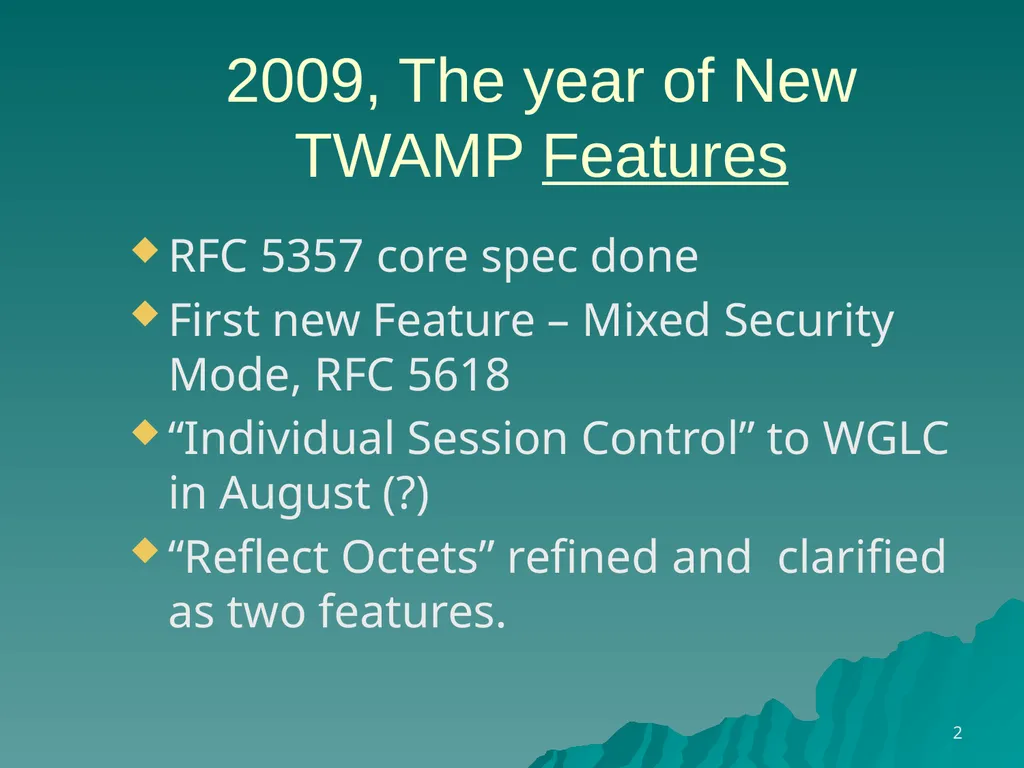 2009, The year of New TWAMP Features

RFC 5357 core spec done

First new Feature – Mixed Security Mode, RFC 5618

“Individual Session Control” to WGLC in August (?)

“Reflect Octets” refined and  clarified as two features.

2